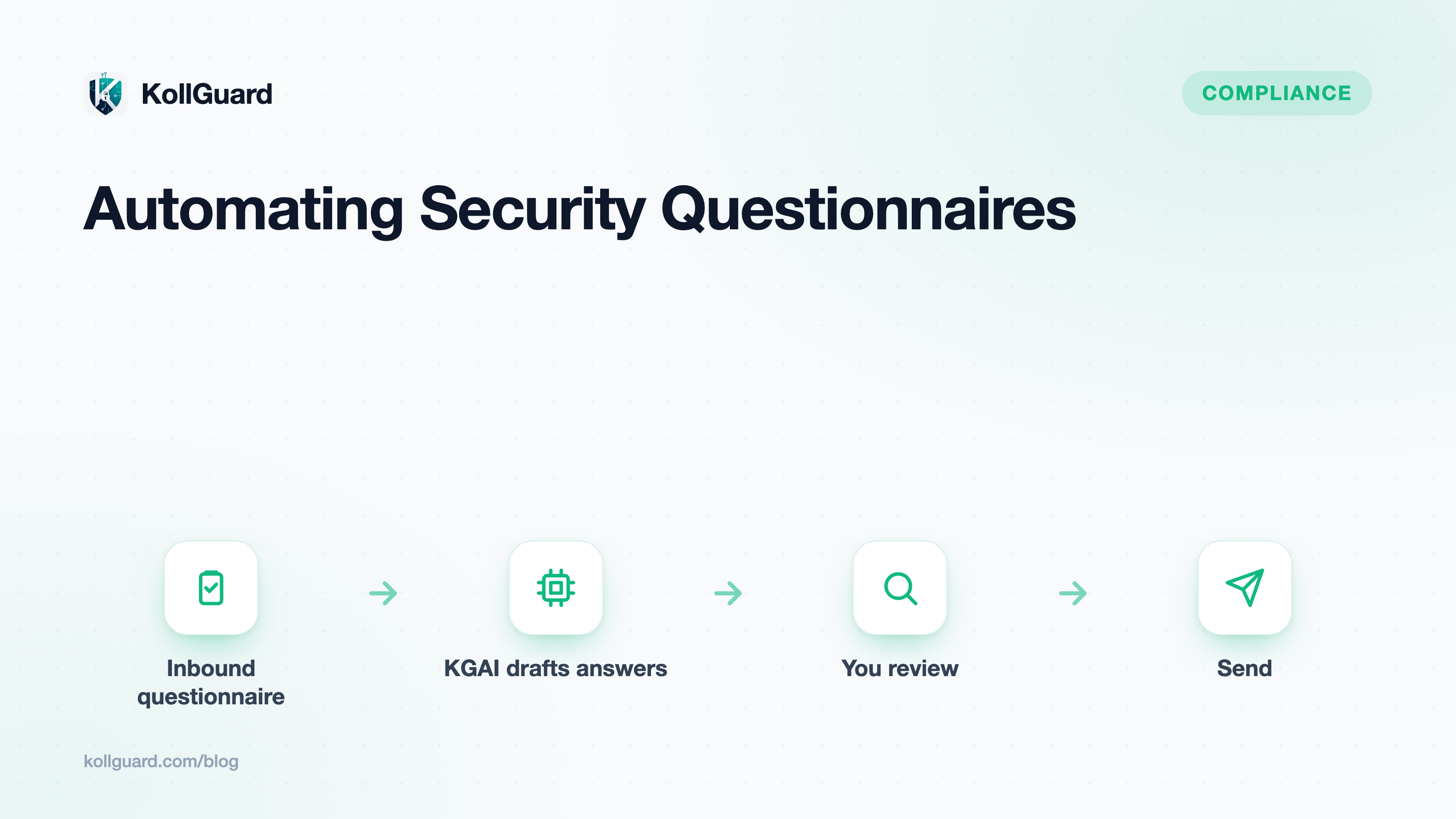 KollGuard

COMPLIANCE

Automating Security Questionnaires

Inbound questionnaire

KGAI drafts answers

You review

Send

kollguard.com/blog